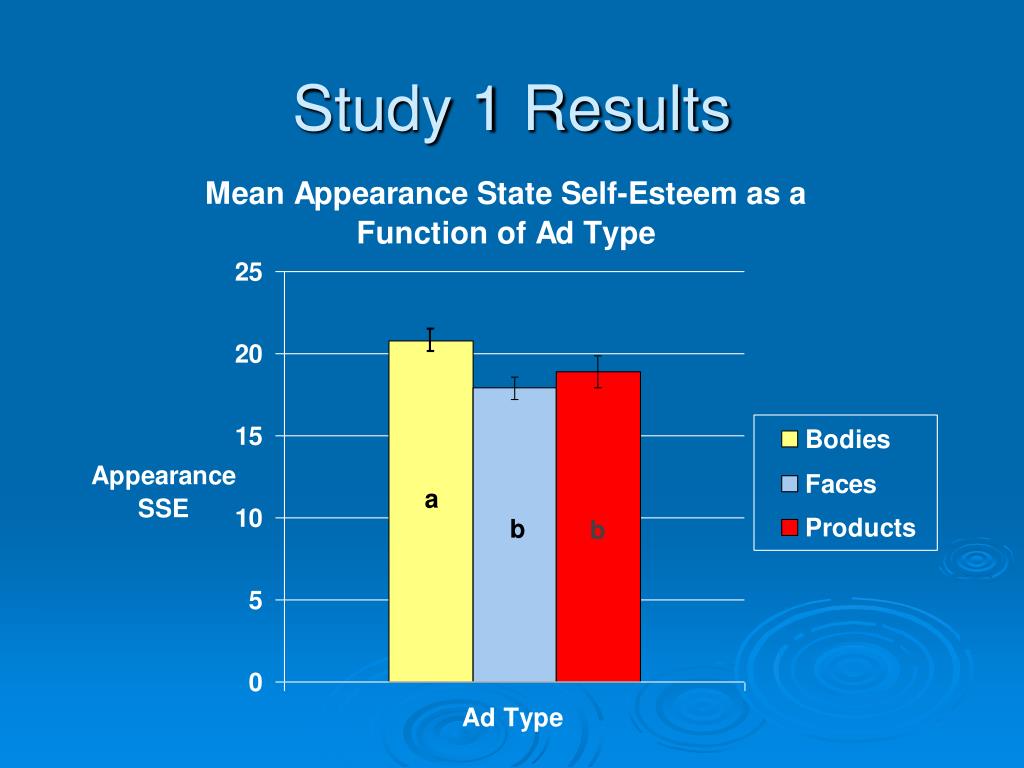 Study 1 Results

Mean Appearance State Self-Esteem as a Function of Ad Type

25
20
15
10
5
0

Appearance SSE

a
b
b

Ad Type

Bodies
Faces
Products